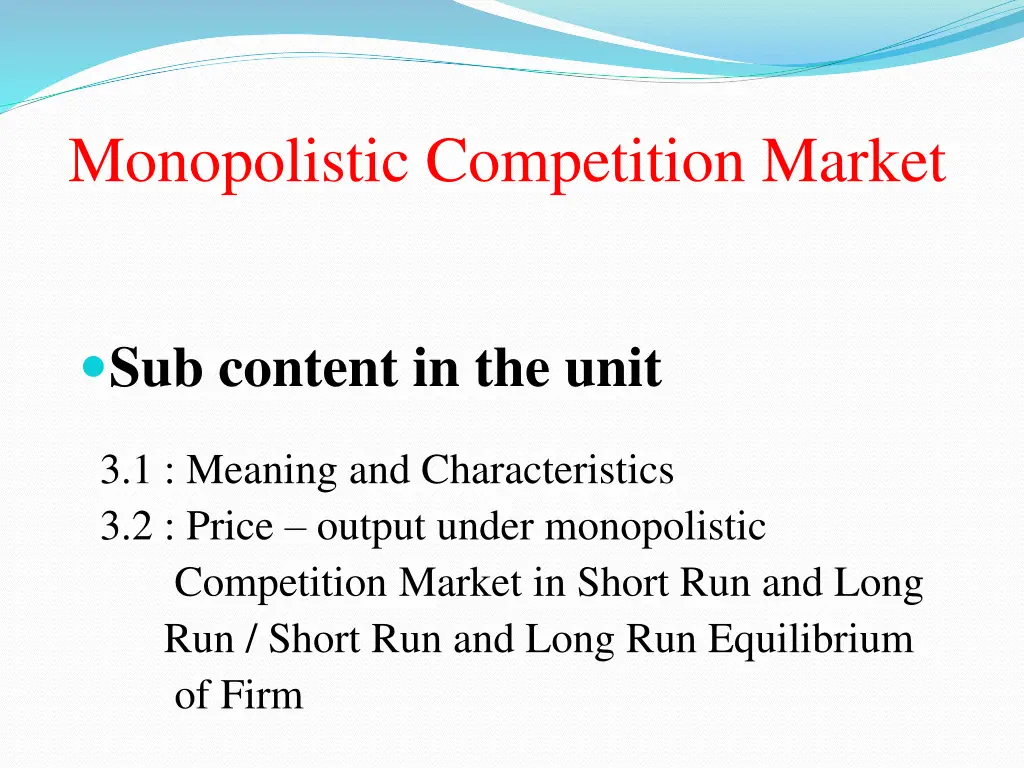 Monopolistic Competition Market

Sub content in the unit

3.1 : Meaning and Characteristics
3.2 : Price – output under monopolistic Competition Market in Short Run and Long Run / Short Run and Long Run Equilibrium of Firm